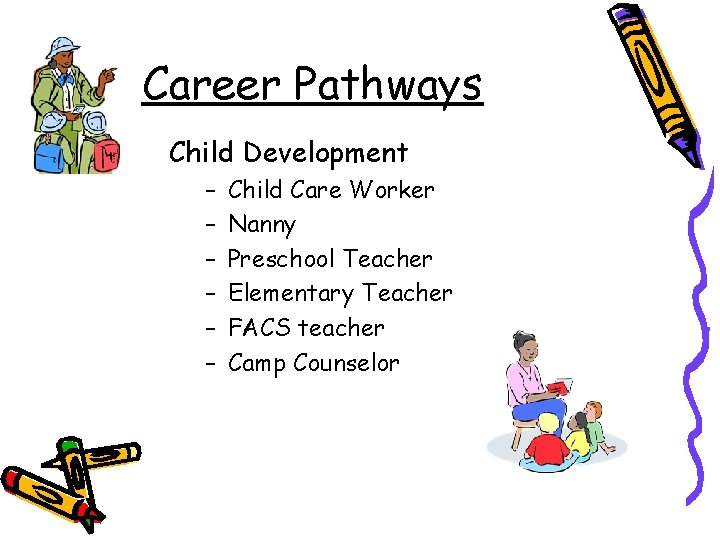 Career Pathways

Child Development

– Child Care Worker
– Nanny
– Preschool Teacher
– Elementary Teacher
– FACS teacher
– Camp Counselor